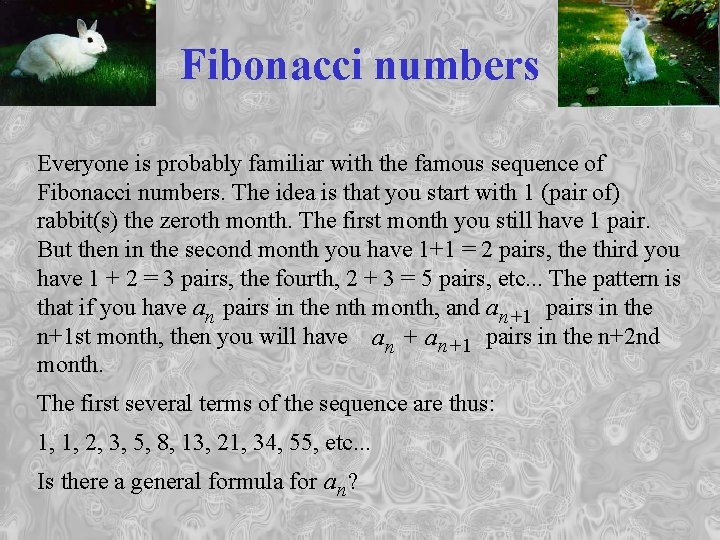 Fibonacci numbers

Everyone is probably familiar with the famous sequence of Fibonacci numbers. The idea is that you start with 1 (pair of) rabbit(s) the zeroth month. The first month you still have 1 pair. But then in the second month you have 1+1 = 2 pairs, the third you have 1 + 2 = 3 pairs, the fourth, 2 + 3 = 5 pairs, etc... The pattern is that if you have $a_n$ pairs in the nth month, and $a_{n+1}$ pairs in the n+1st month, then you will have $a_n + a_{n+1}$ pairs in the n+2nd month.

The first several terms of the sequence are thus:

1, 1, 2, 3, 5, 8, 13, 21, 34, 55, etc...

Is there a general formula for $a_n$?